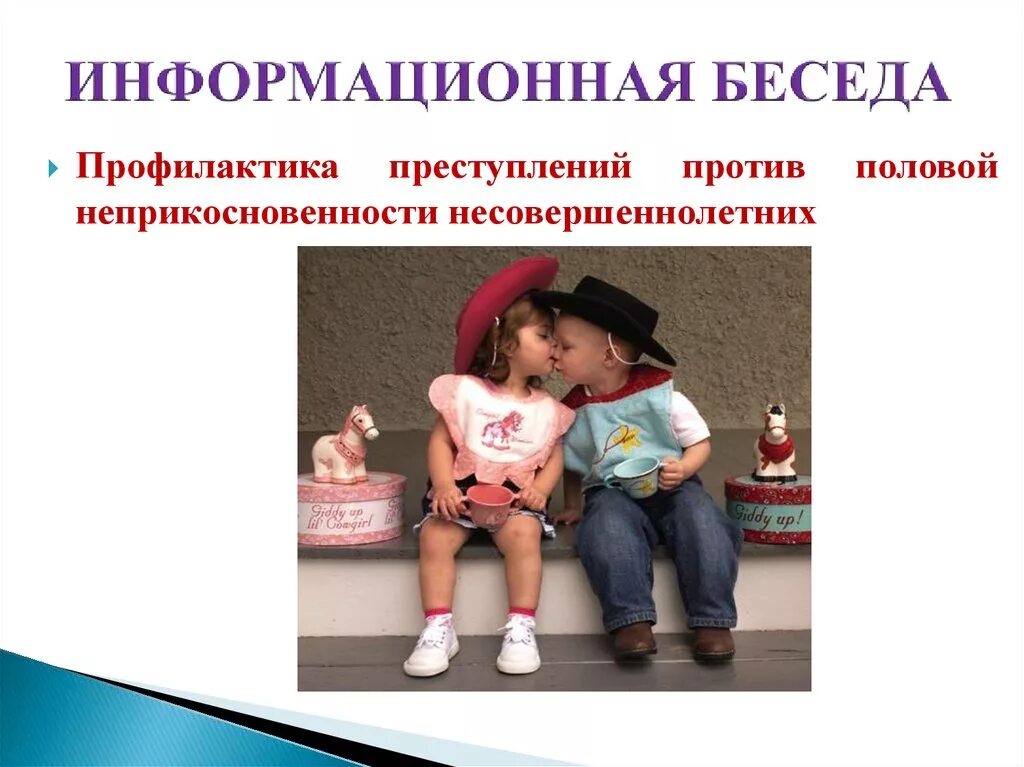 ИНФОРМАЦИОННАЯ БЕСЕДА

Профилактика преступлений против половой неприкосновенности несовершеннолетних

Giddy up lil' Cowgirl

Giddy up!